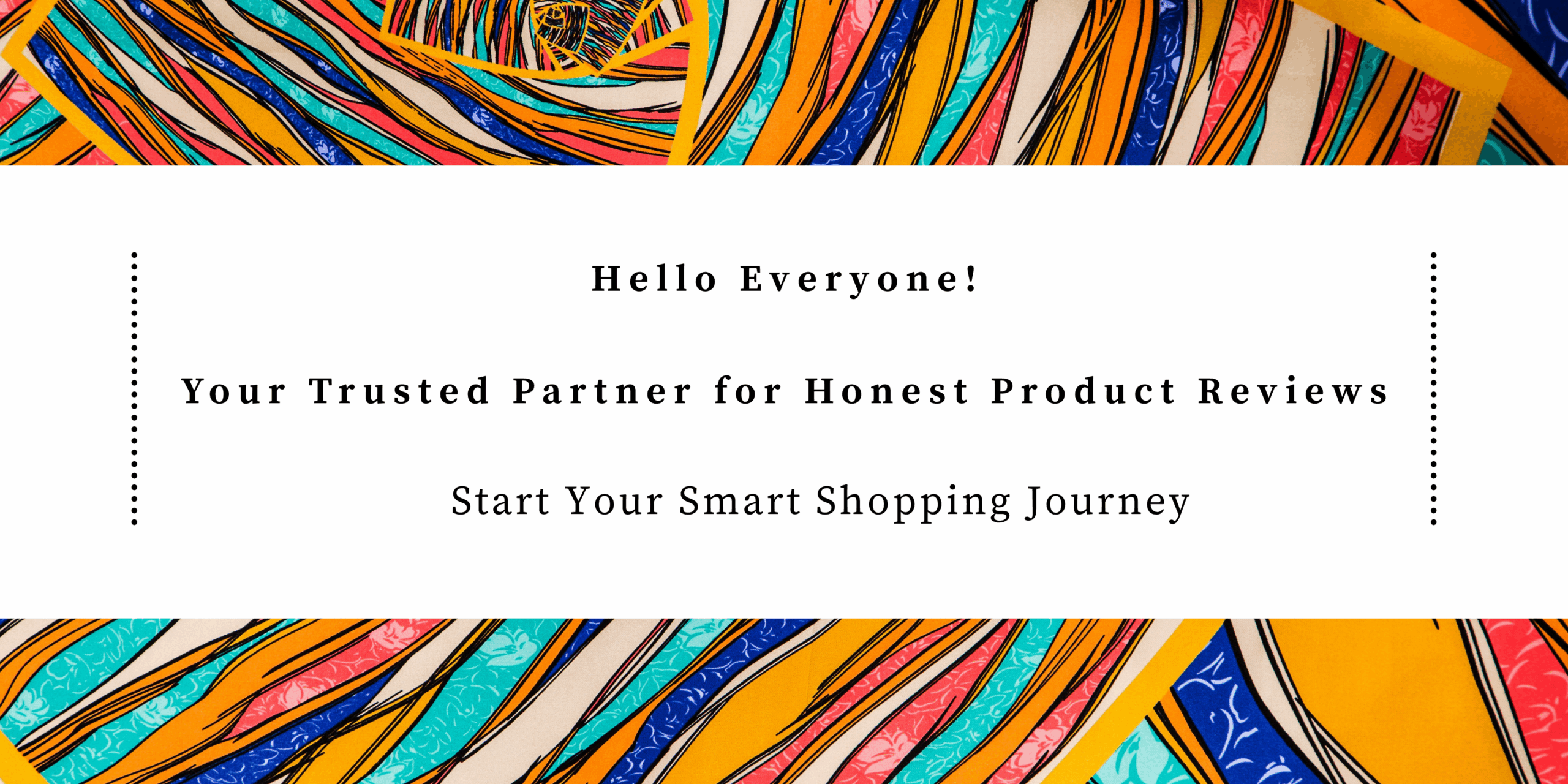 Hello Everyone!

Your Trusted Partner for Honest Product Reviews

Start Your Smart Shopping Journey